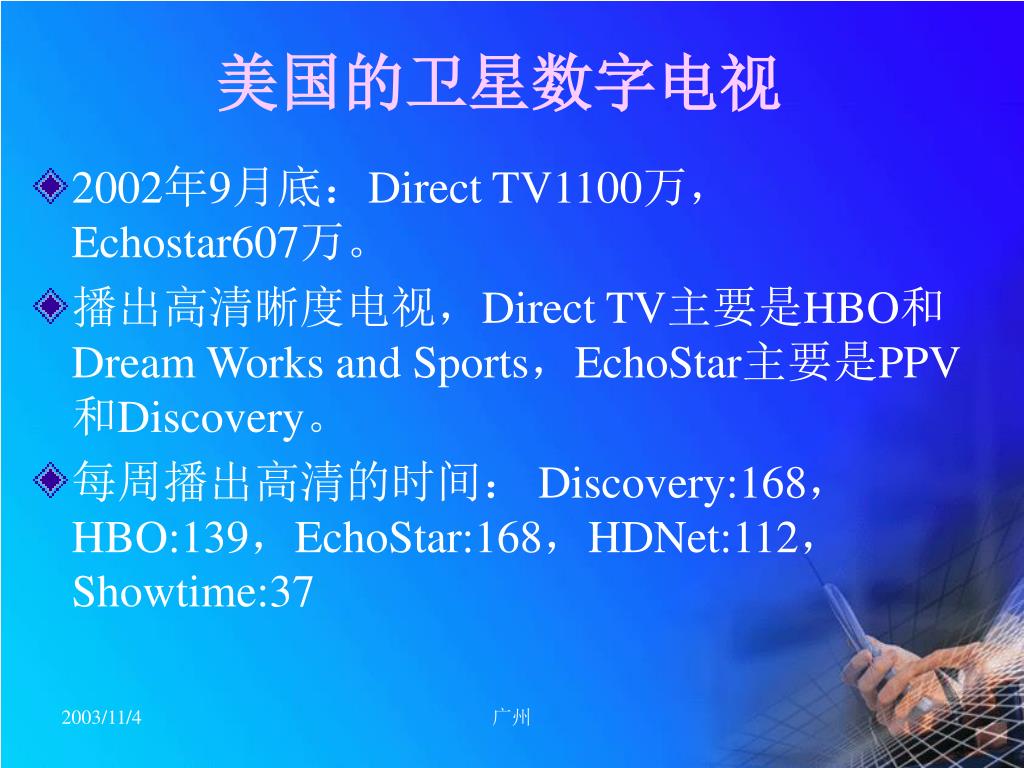 美国的卫星数字电视

2002年9月底：Direct TV1100万，Echostar607万。

播出高清晰度电视，Direct TV主要是HBO和Dream Works and Sports，EchoStar主要是PPV和Discovery。

每周播出高清的时间： Discovery:168，HBO:139，EchoStar:168，HDNet:112，Showtime:37

2003/11/4

广州